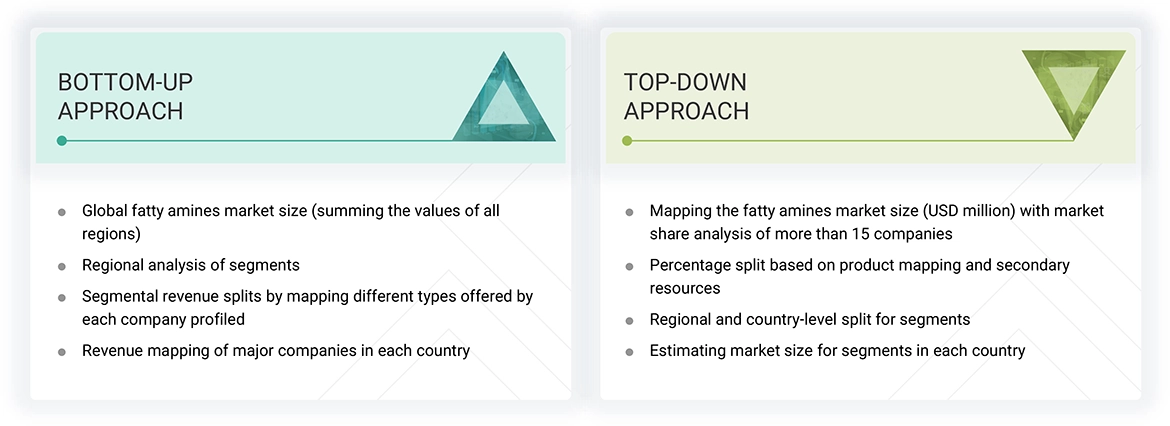 BOTTOM-UP APPROACH

- Global fatty amines market size (summing the values of all regions)
- Regional analysis of segments
- Segmental revenue splits by mapping different types offered by each company profiled
- Revenue mapping of major companies in each country

TOP-DOWN APPROACH

- Mapping the fatty amines market size (USD million) with market share analysis of more than 15 companies
- Percentage split based on product mapping and secondary resources
- Regional and country-level split for segments
- Estimating market size for segments in each country